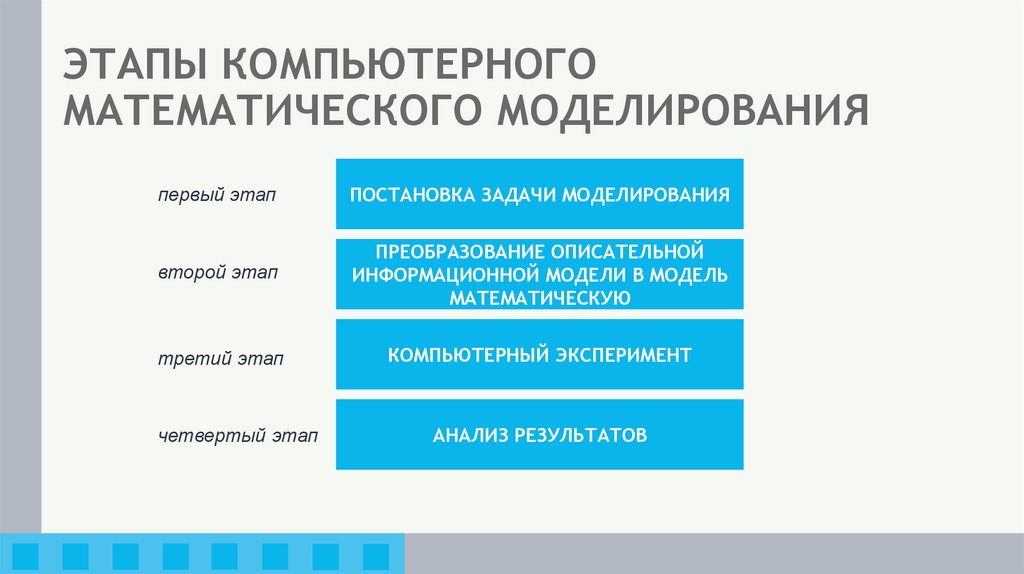 ЭТАПЫ КОМПЬЮТЕРНОГО МАТЕМАТИЧЕСКОГО МОДЕЛИРОВАНИЯ

первый этап

ПОСТАНОВКА ЗАДАЧИ МОДЕЛИРОВАНИЯ

второй этап

ПРЕОБРАЗОВАНИЕ ОПИСАТЕЛЬНОЙ ИНФОРМАЦИОННОЙ МОДЕЛИ В МОДЕЛЬ МАТЕМАТИЧЕСКУЮ

третий этап

КОМПЬЮТЕРНЫЙ ЭКСПЕРИМЕНТ

четвертый этап

АНАЛИЗ РЕЗУЛЬТАТОВ